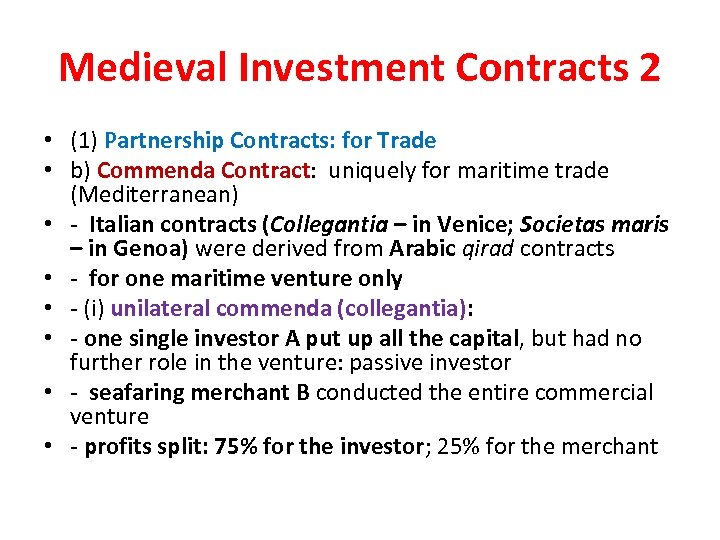 Medieval Investment Contracts 2

• (1) Partnership Contracts: for Trade
• b) Commenda Contract: uniquely for maritime trade (Mediterranean)
• - Italian contracts (Collegantia – in Venice; Societas maris – in Genoa) were derived from Arabic qirad contracts
• - for one maritime venture only
• - (i) unilateral commenda (collegantia):
• - one single investor A put up all the capital, but had no further role in the venture: passive investor
• - seafaring merchant B conducted the entire commercial venture
• - profits split: 75% for the investor; 25% for the merchant